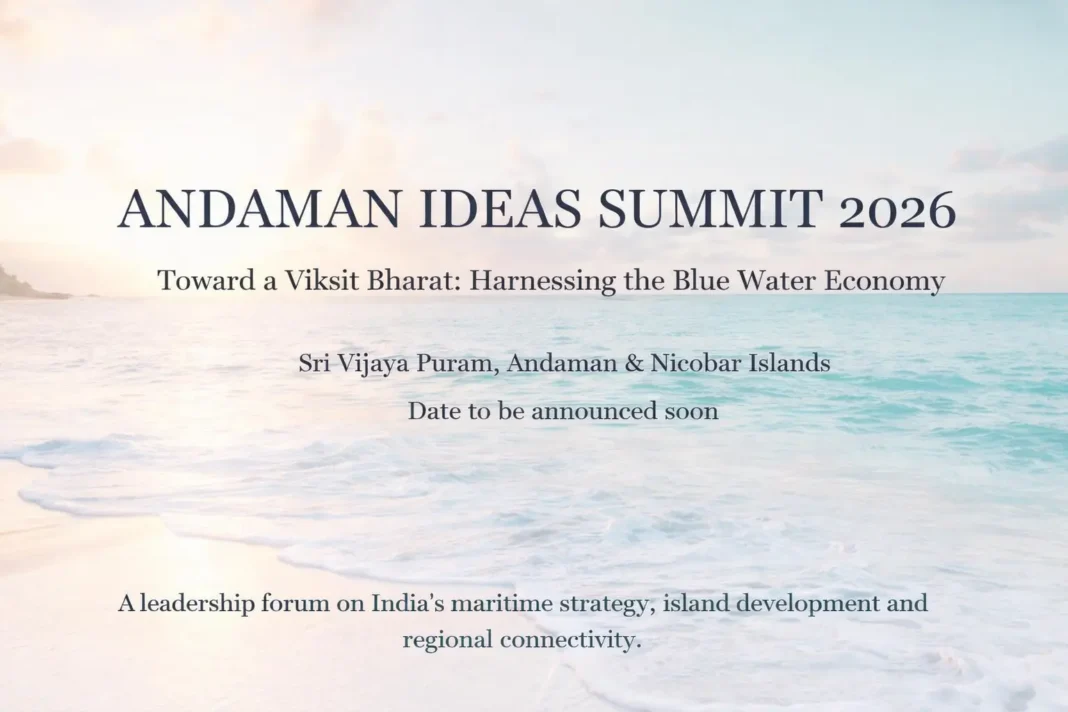 ANDAMAN IDEAS SUMMIT 2026

Toward a Viksit Bharat: Harnessing the Blue Water Economy

Sri Vijaya Puram, Andaman & Nicobar Islands

Date to be announced soon

A leadership forum on India's maritime strategy, island development and regional connectivity.